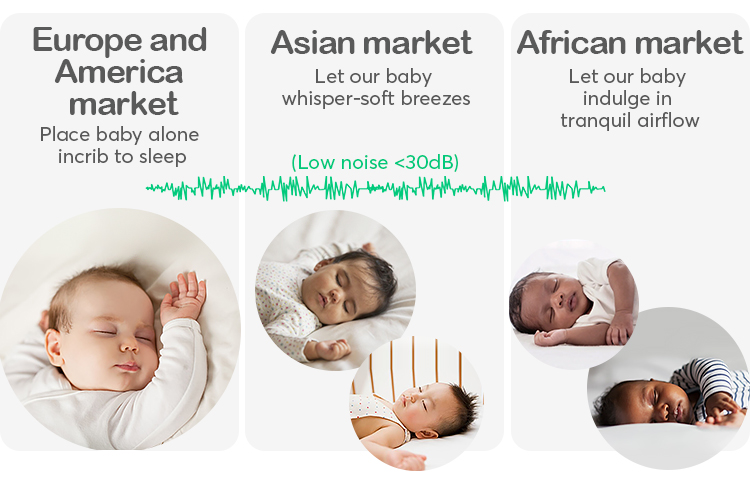 Europe and America market
Place baby alone incrib to sleep

Asian market
Let our baby whisper-soft breezes

African market
Let our baby indulge in tranquil airflow

(Low noise <30dB)